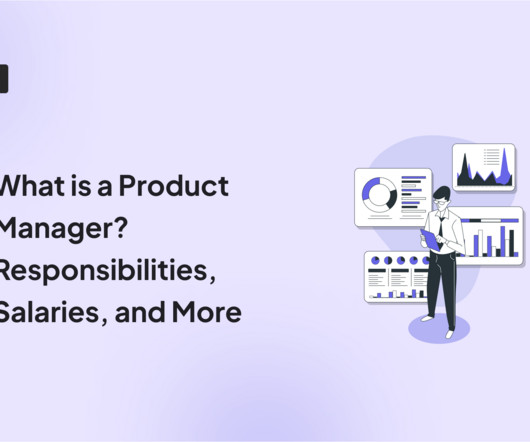 What is a Product Manager? Responsibilities, Salaries, and More